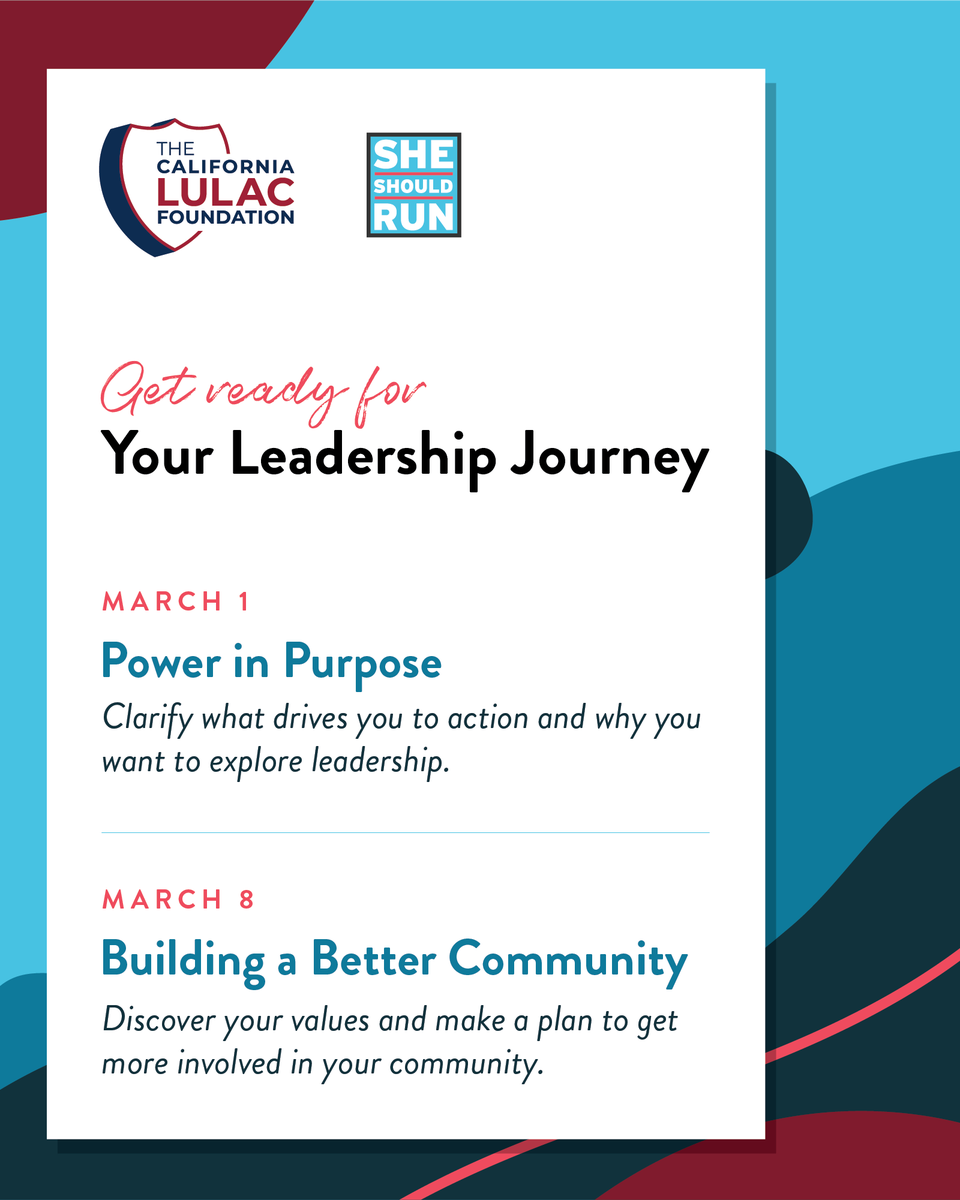 THE CALIFORNIA LULAC FOUNDATION

SHE SHOULD RUN

Get ready for
Your Leadership Journey

MARCH 1
Power in Purpose
Clarify what drives you to action and why you want to explore leadership.

MARCH 8
Building a Better Community
Discover your values and make a plan to get more involved in your community.